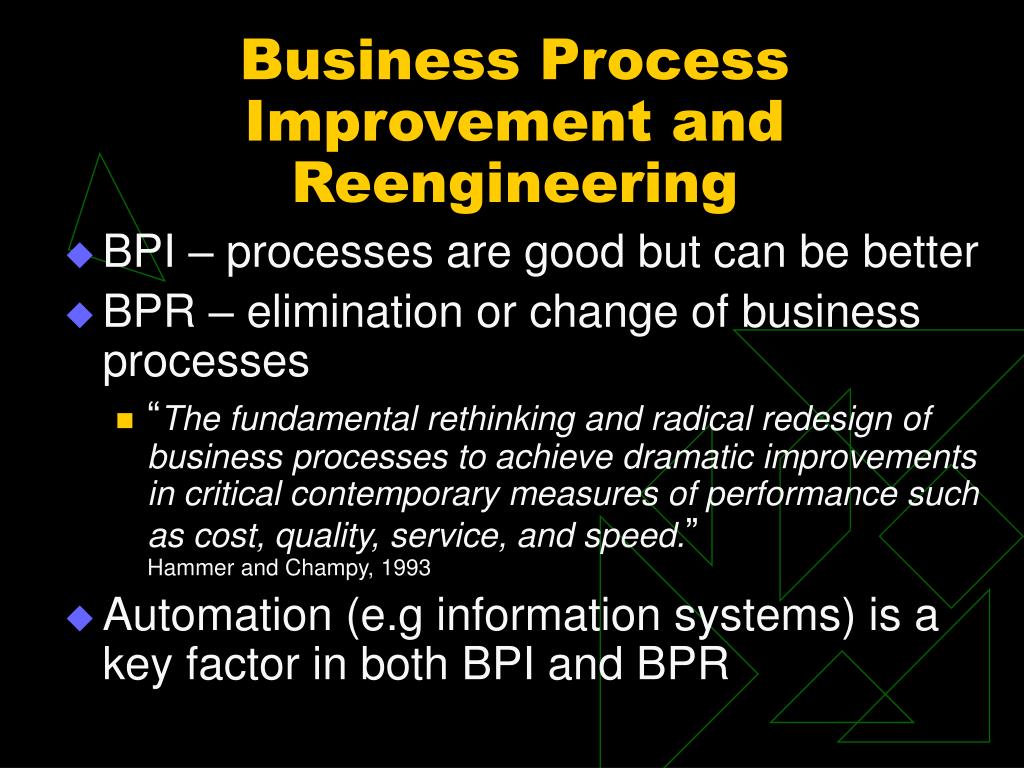 Business Process Improvement and Reengineering

BPI – processes are good but can be better

BPR – elimination or change of business processes

“The fundamental rethinking and radical redesign of business processes to achieve dramatic improvements in critical contemporary measures of performance such as cost, quality, service, and speed.” Hammer and Champy, 1993

Automation (e.g information systems) is a key factor in both BPI and BPR